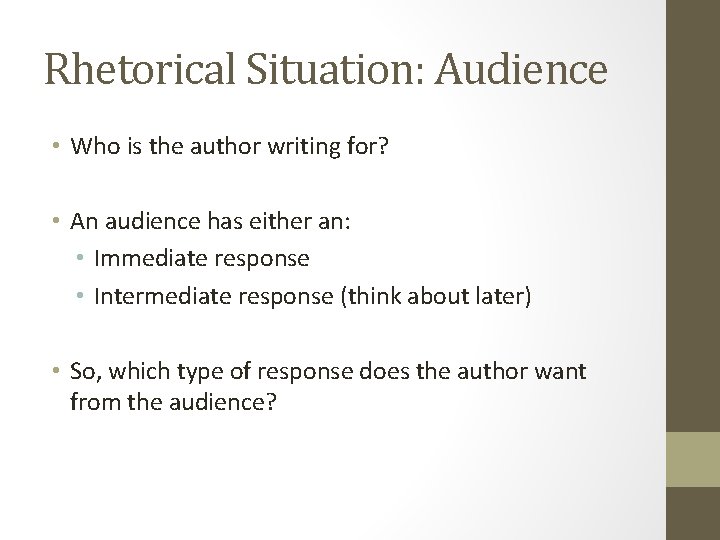 Rhetorical Situation: Audience

• Who is the author writing for?

• An audience has either an:
  • Immediate response
  • Intermediate response (think about later)

• So, which type of response does the author want from the audience?